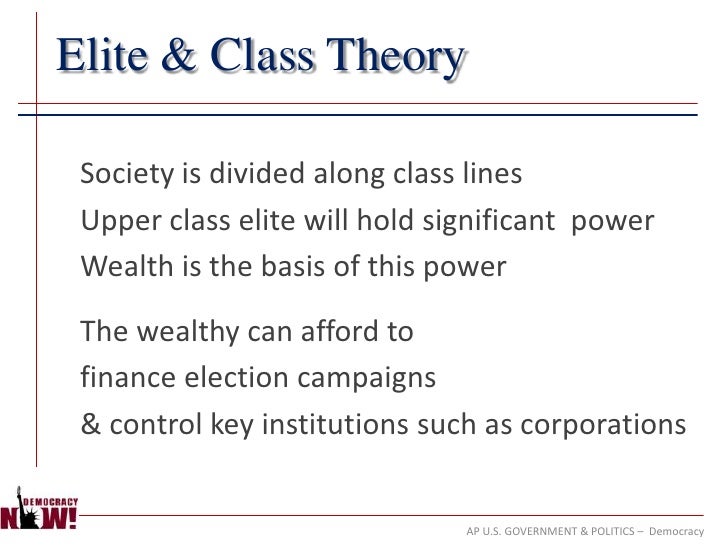 Elite & Class Theory

Society is divided along class lines
Upper class elite will hold significant power
Wealth is the basis of this power

The wealthy can afford to
finance election campaigns
& control key institutions such as corporations

DEMOCRACY NOW!

AP U.S. GOVERNMENT & POLITICS – Democracy